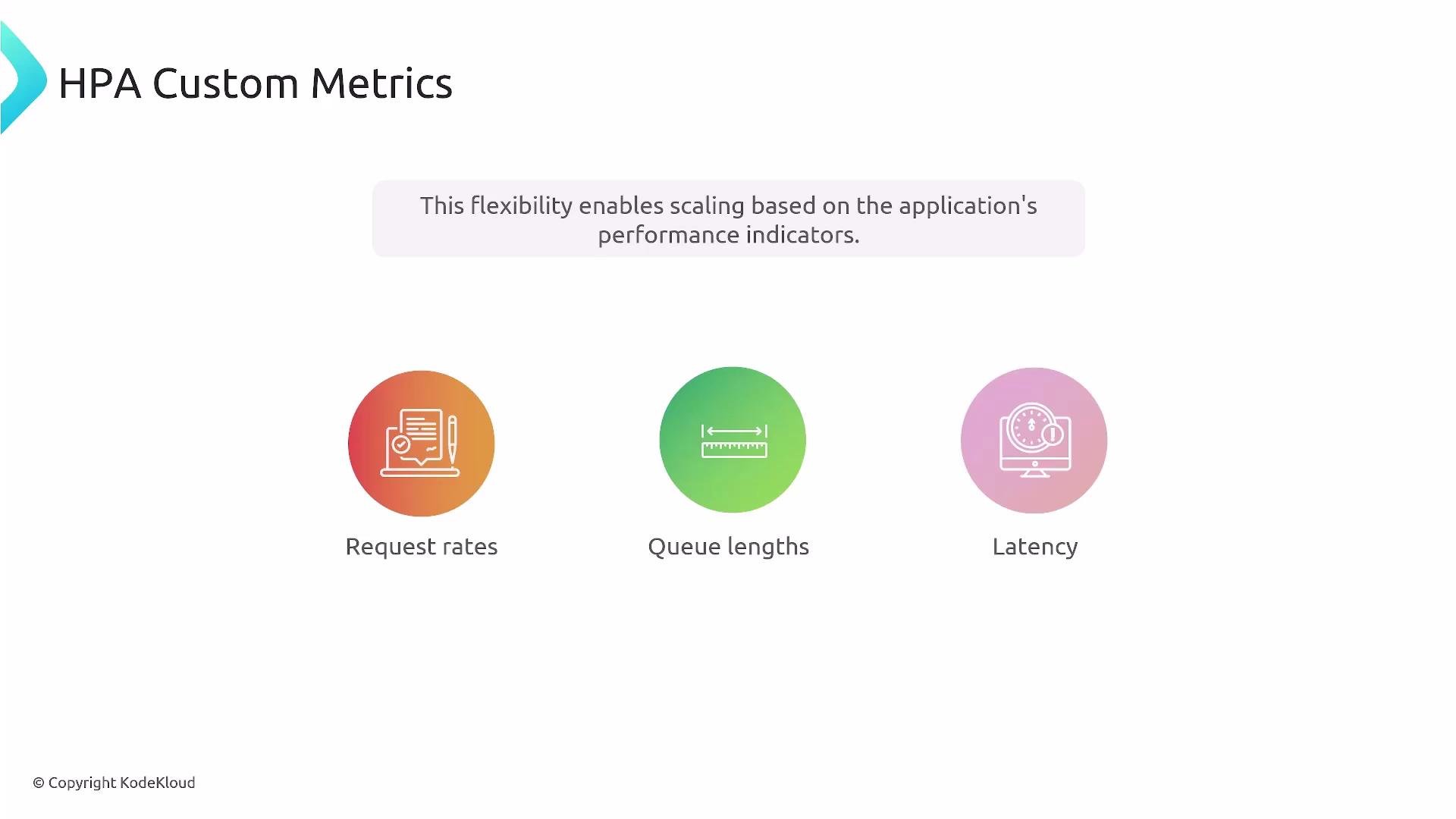 HPA Custom Metrics

This flexibility enables scaling based on the application's performance indicators.

Request rates

Queue lengths

Latency

© Copyright KodeKloud